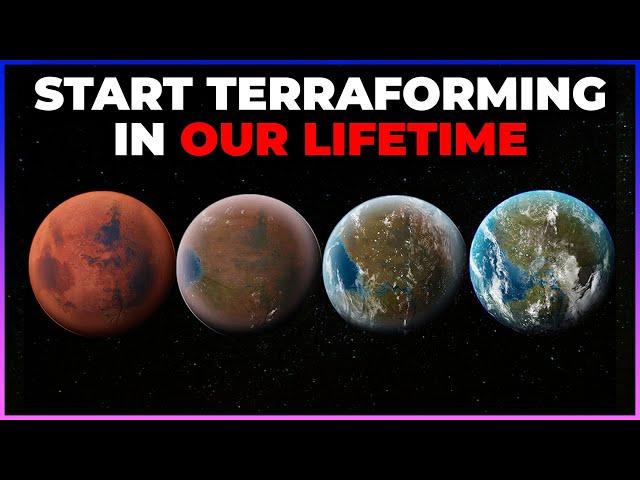 START TERRAFORMING IN OUR LIFETIME